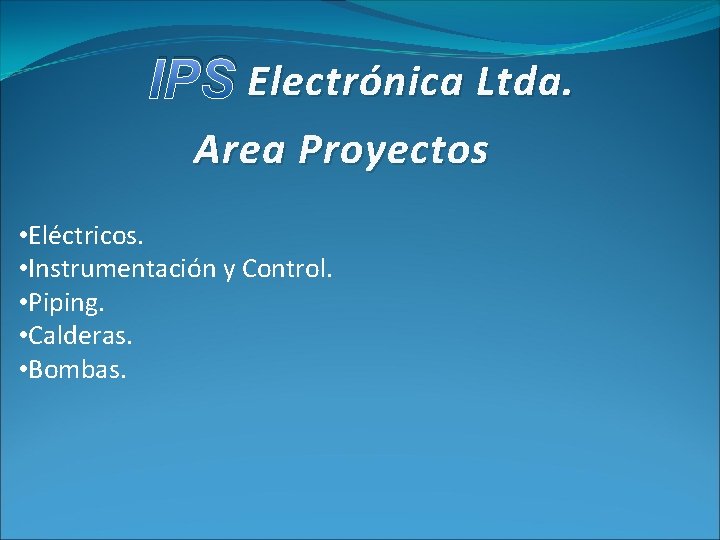 IPS Electrónica Ltda.

Area Proyectos

•Eléctricos.
•Instrumentación y Control.
•Piping.
•Calderas.
•Bombas.